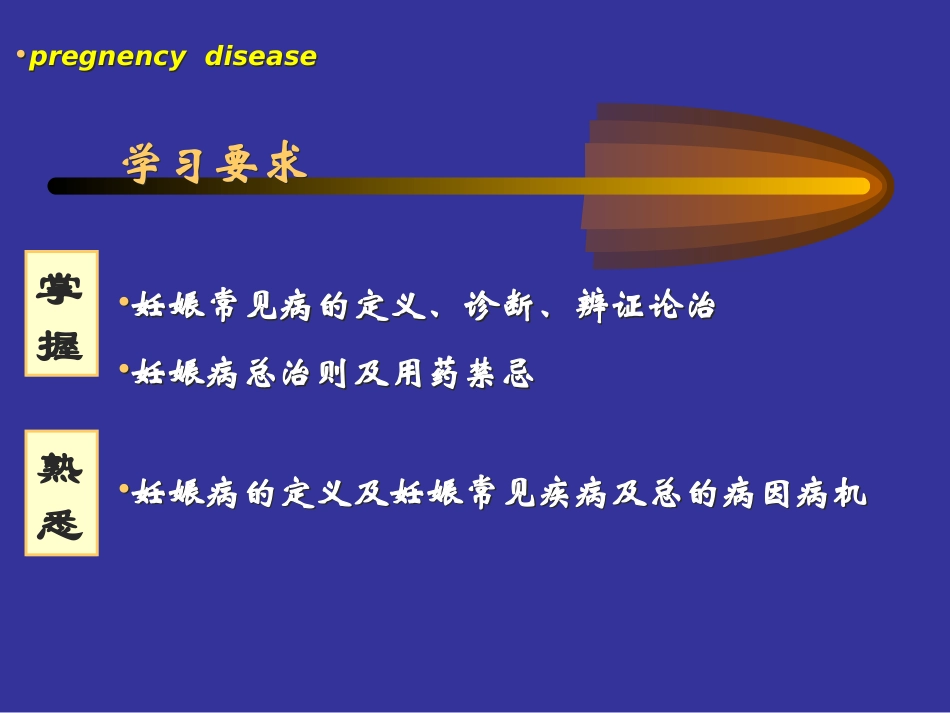 •pregnency disease

学习要求

掌握

•妊娠常见病的定义、诊断、辨证论治

•妊娠病总治则及用药禁忌

熟悉

•妊娠病的定义及妊娠常见疾病及总的病因病机